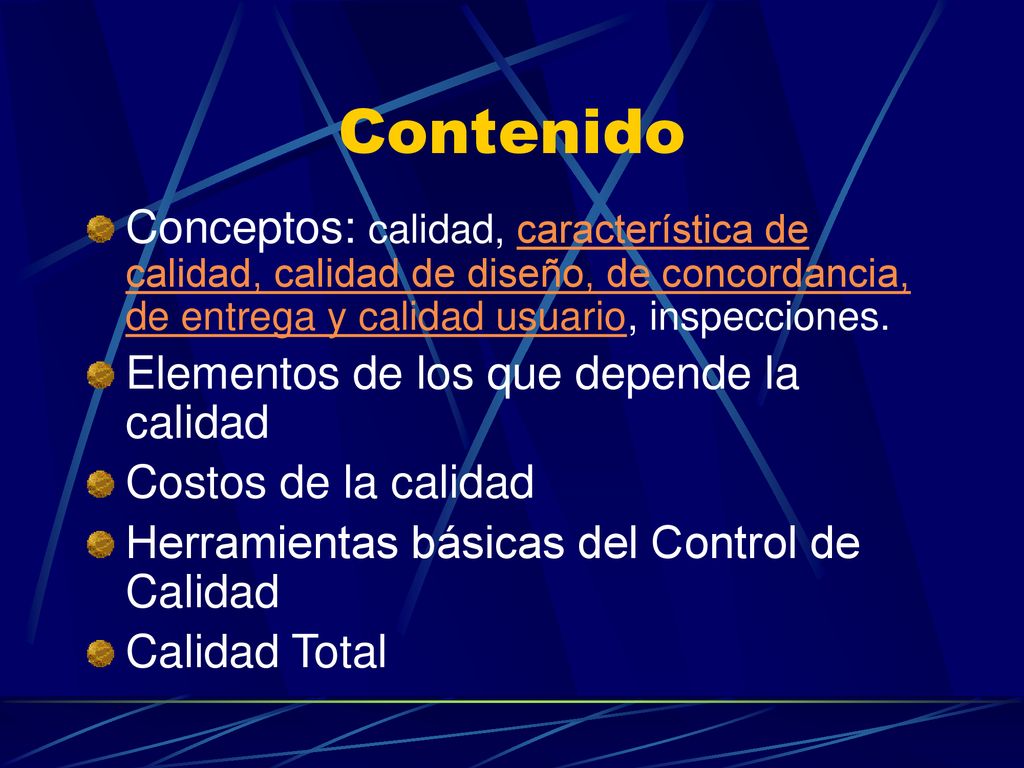 Contenido

Conceptos: calidad, característica de calidad, calidad de diseño, de concordancia, de entrega y calidad usuario, inspecciones.

Elementos de los que depende la calidad

Costos de la calidad

Herramientas básicas del Control de Calidad

Calidad Total